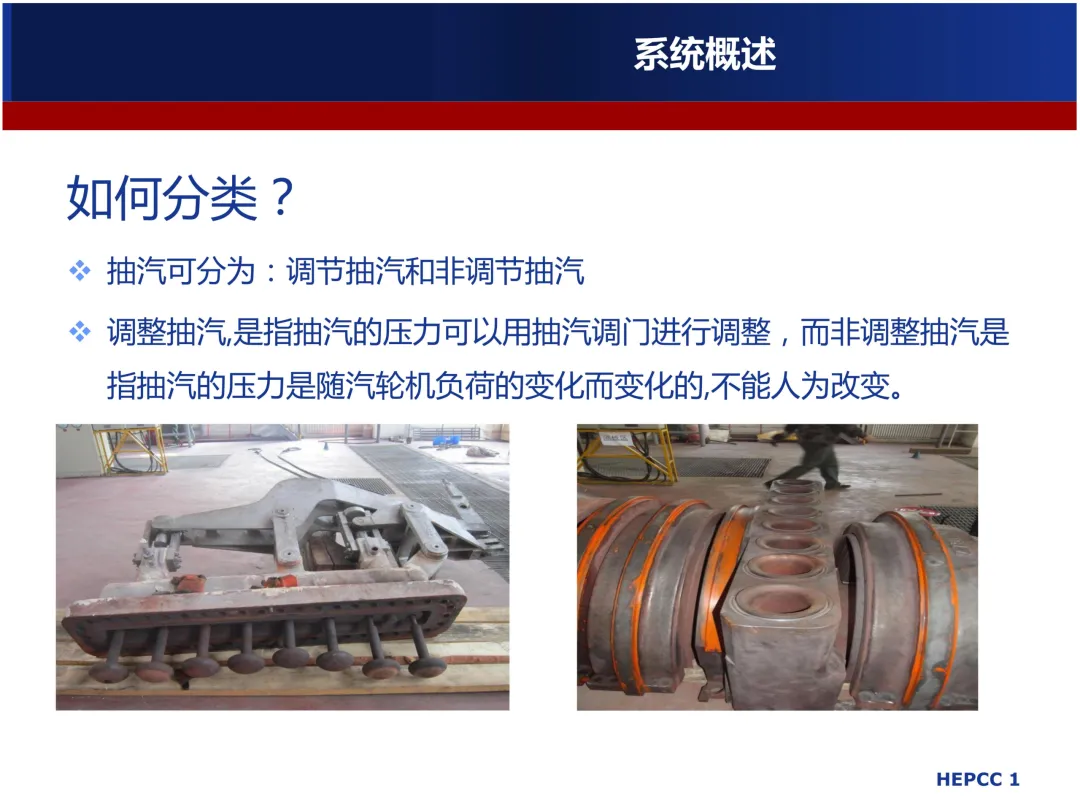 系统概述

如何分类？

❖ 抽汽可分为：调节抽汽和非调节抽汽

❖ 调整抽汽,是指抽汽的压力可以用抽汽调门进行调整，而非调整抽汽是指抽汽的压力是随汽轮机负荷的变化而变化的,不能人为改变。

HEPCC 1